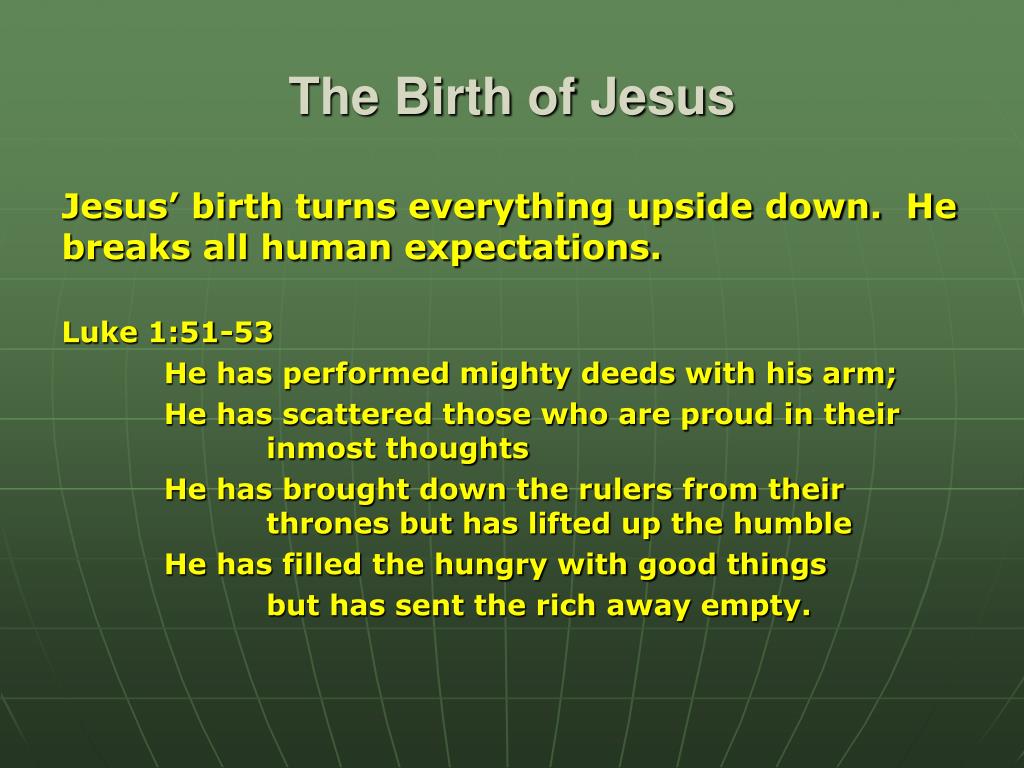 The Birth of Jesus

Jesus’ birth turns everything upside down. He breaks all human expectations.

Luke 1:51-53

He has performed mighty deeds with his arm;

He has scattered those who are proud in their inmost thoughts

He has brought down the rulers from their thrones but has lifted up the humble

He has filled the hungry with good things but has sent the rich away empty.